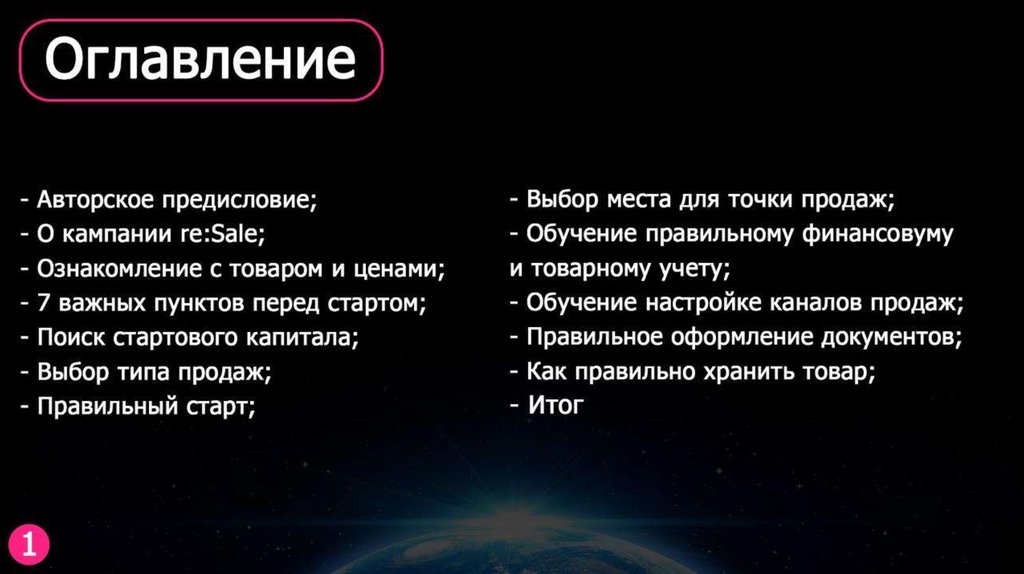 Оглавление

- Авторское предисловие;
- О кампании re:Sale;
- Ознакомление с товаром и ценами;
- 7 важных пунктов перед стартом;
- Поиск стартового капитала;
- Выбор типа продаж;
- Правильный старт;

- Выбор места для точки продаж;
- Обучение правильному финансовуму и товарному учету;
- Обучение настройке каналов продаж;
- Правильное оформление документов;
- Как правильно хранить товар;
- Итог

1